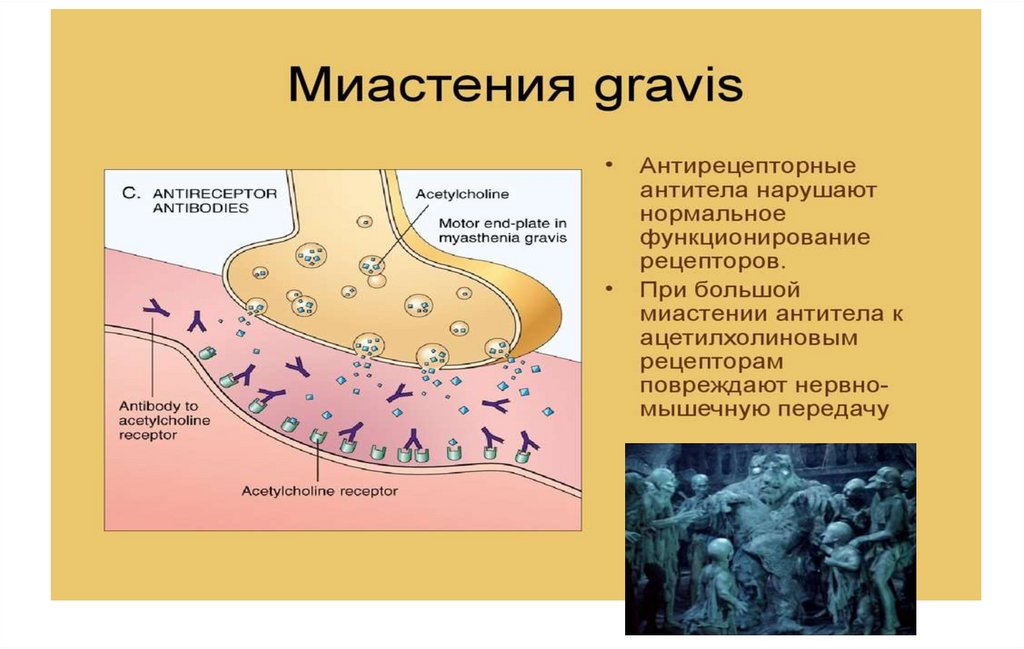 Миастения gravis

C. ANTIRECEPTOR ANTIBODIES

Acetylcholine

Motor end-plate in myasthenia gravis

Antibody to acetylcholine receptor

Acetylcholine receptor

• Антирецепторные антитела нарушают нормальное функционирование рецепторов.
• При большой миастении антитела к ацетилхолиновым рецепторам повреждают нервно-мышечную передачу